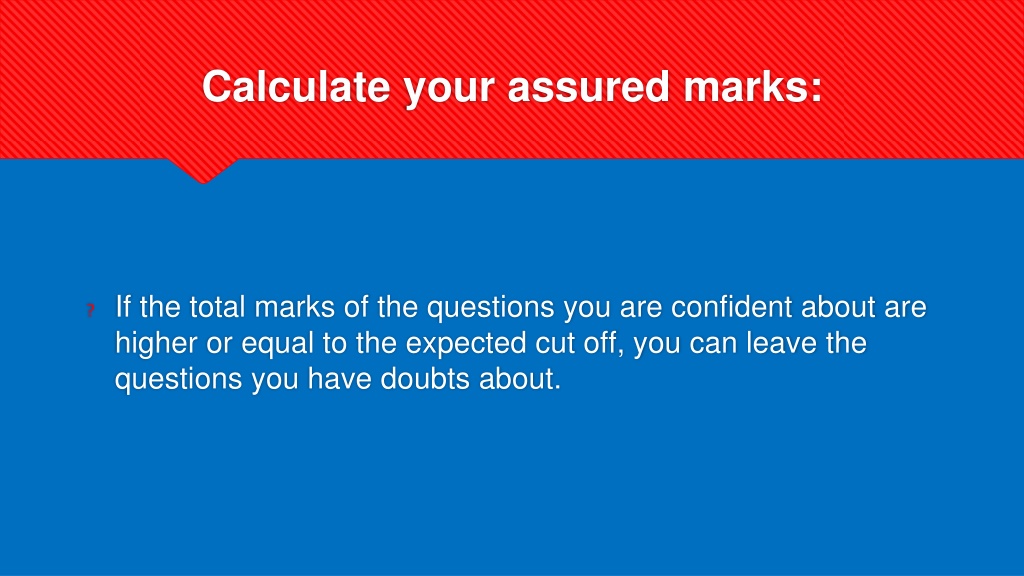 Calculate your assured marks:

? If the total marks of the questions you are confident about are higher or equal to the expected cut off, you can leave the questions you have doubts about.